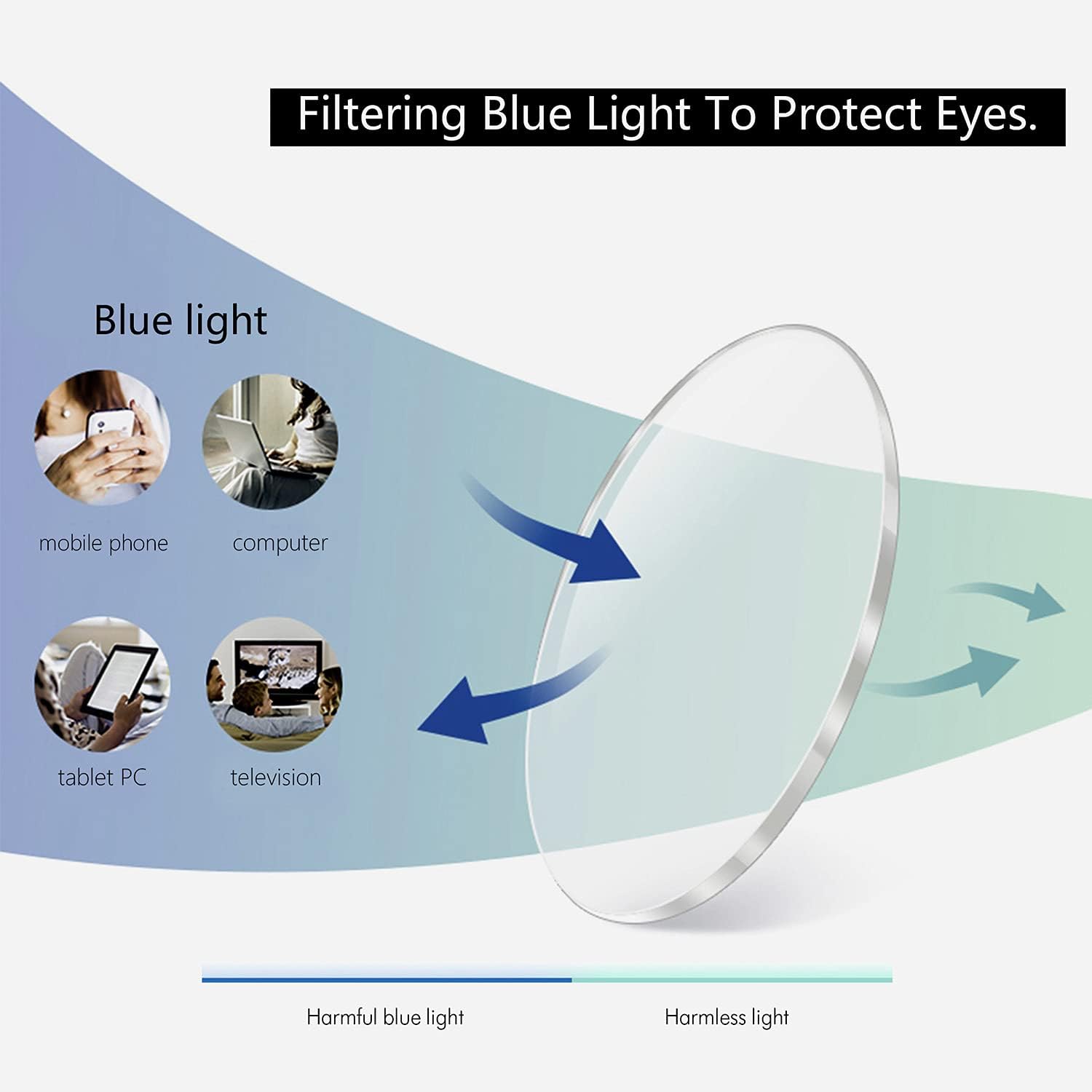 Filtering Blue Light To Protect Eyes.

Blue light

mobile phone

computer

tablet PC

television

Harmful blue light

Harmless light